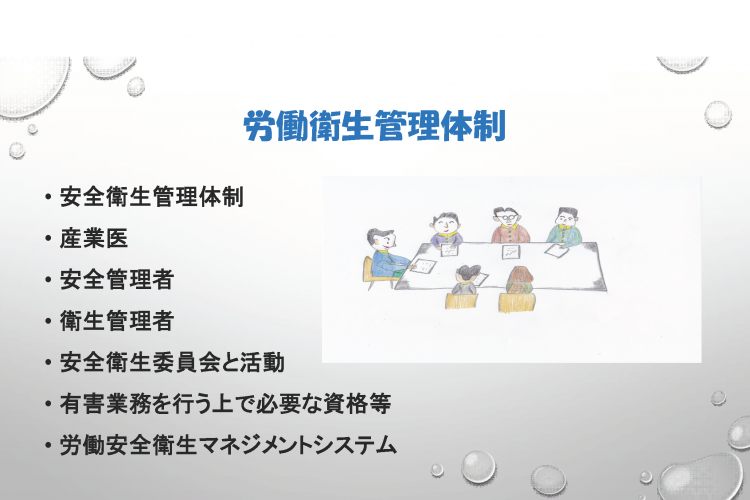 労働衛生管理体制

• 安全衛生管理体制
• 産業医
• 安全管理者
• 衛生管理者
• 安全衛生委員会と活動
• 有害業務を行う上で必要な資格等
• 労働安全衛生マネジメントシステム